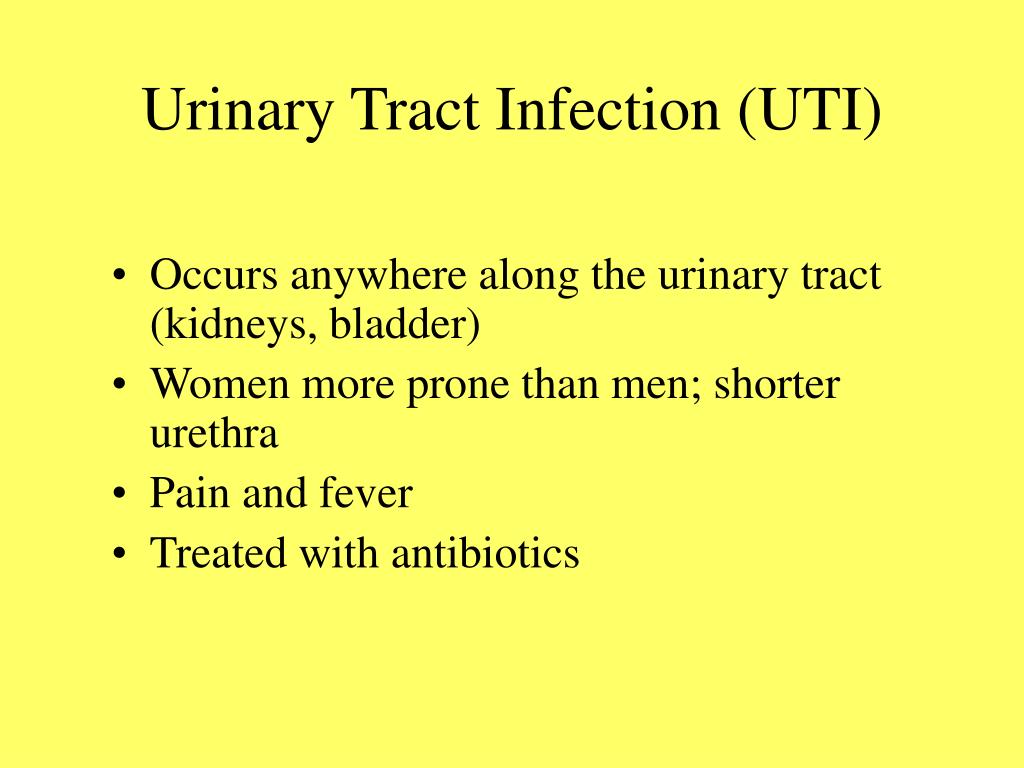 Urinary Tract Infection (UTI)

• Occurs anywhere along the urinary tract (kidneys, bladder)
• Women more prone than men; shorter urethra
• Pain and fever
• Treated with antibiotics